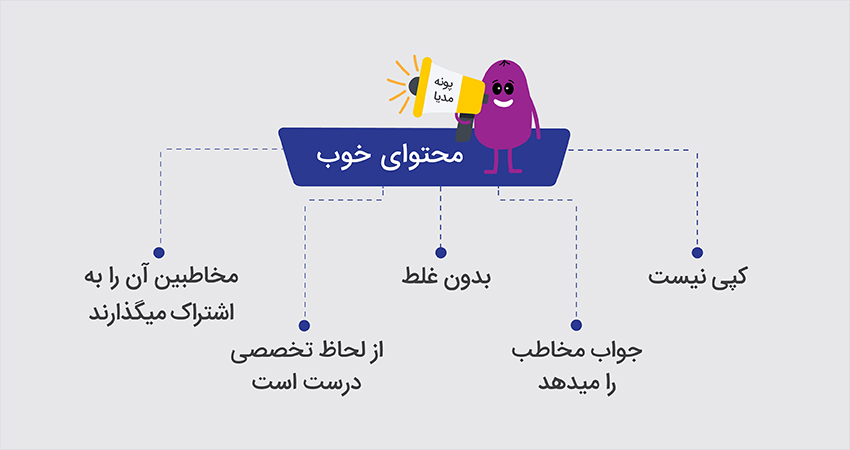 پونه مدیا

محتوای خوب

کپی نیست

جواب مخاطب را میدهد

بدون غلط

از لحاظ تخصصی درست است

مخاطبین آن را به اشتراک میگذارند